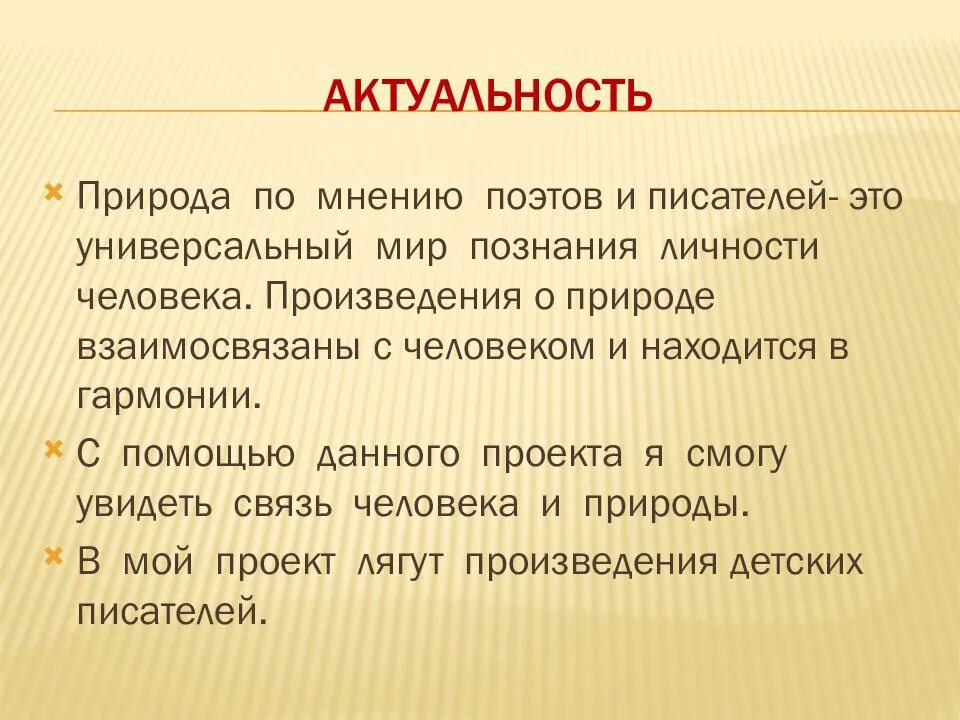 АКТУАЛЬНОСТЬ

Природа по мнению поэтов и писателей- это универсальный мир познания личности человека. Произведения о природе взаимосвязаны с человеком и находится в гармонии.

С помощью данного проекта я смогу увидеть связь человека и природы.

В мой проект лягут произведения детских писателей.